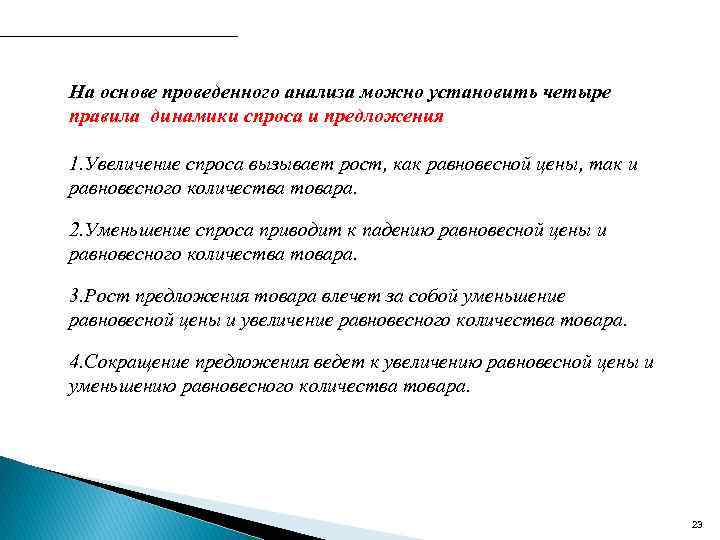 На основе проведенного анализа можно установить четыре правила динамики спроса и предложения

1.Увеличение спроса вызывает рост, как равновесной цены, так и равновесного количества товара.

2.Уменьшение спроса приводит к падению равновесной цены и равновесного количества товара.

3.Рост предложения товара влечет за собой уменьшение равновесной цены и увеличение равновесного количества товара.

4.Сокращение предложения ведет к увеличению равновесной цены и уменьшению равновесного количества товара.

23